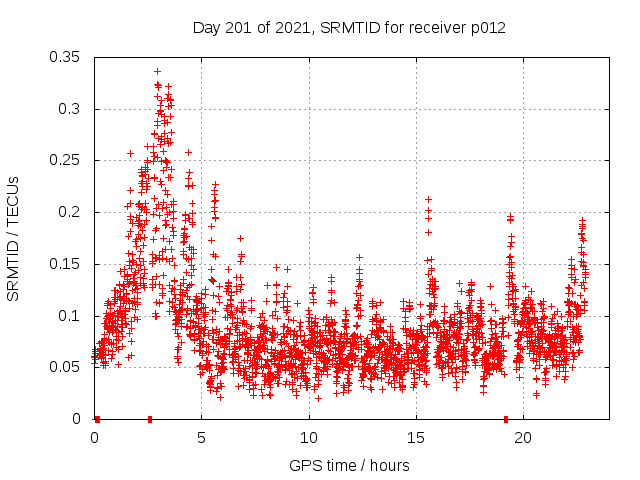 Day 201 of 2021, SRMTID for receiver p012

SRMTID / TECUs

0.35
0.3
0.25
0.2
0.15
0.1
0.05
0

0
5
10
15
20

GPS time / hours